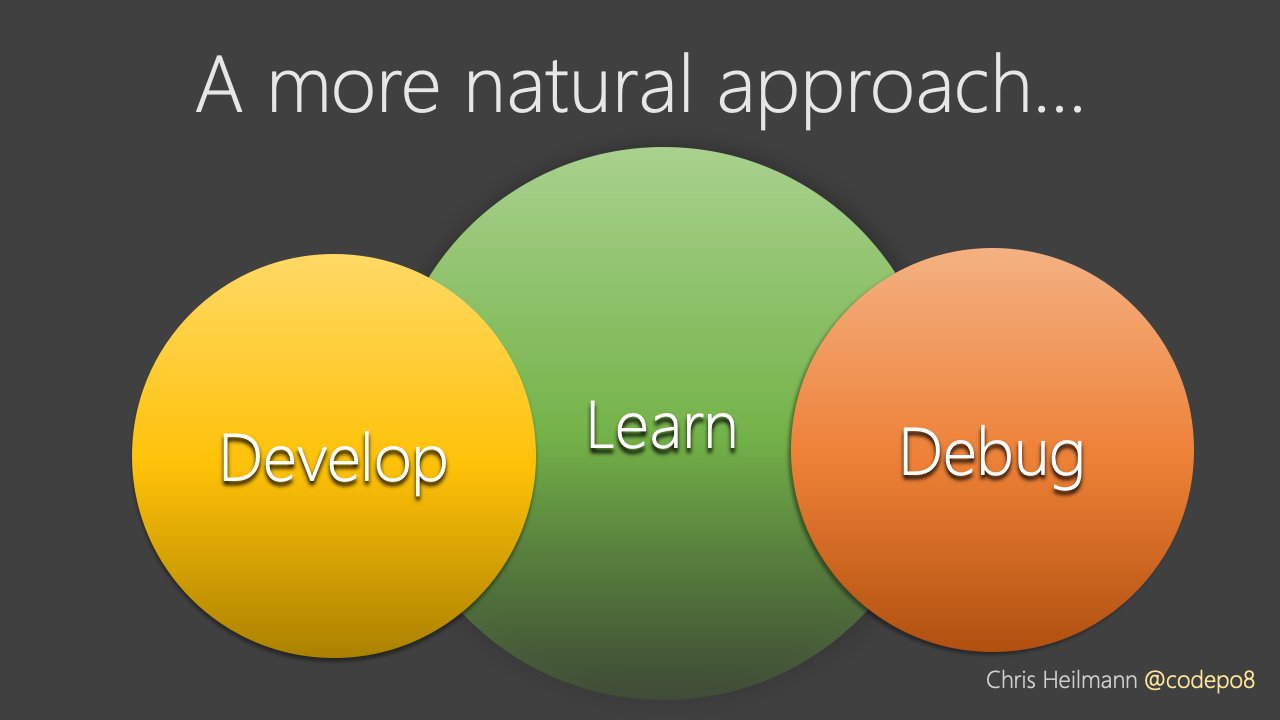 A more natural approach…

Develop

Learn

Debug

Chris Heilmann @codepo8